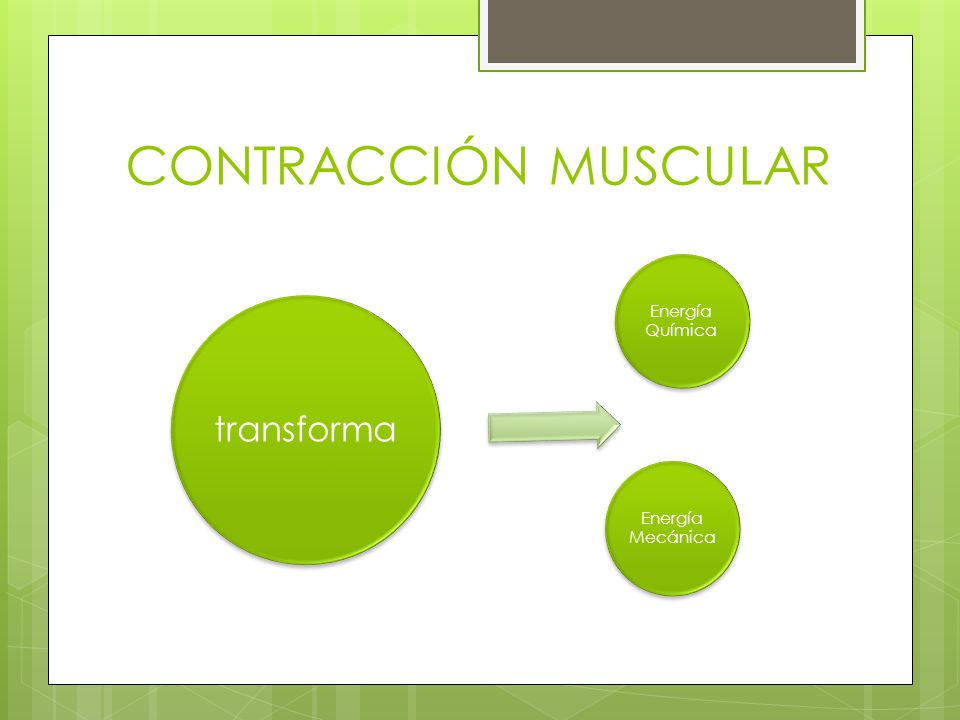 CONTRACCIÓN MUSCULAR

transforma

Energía Química

Energía Mecánica